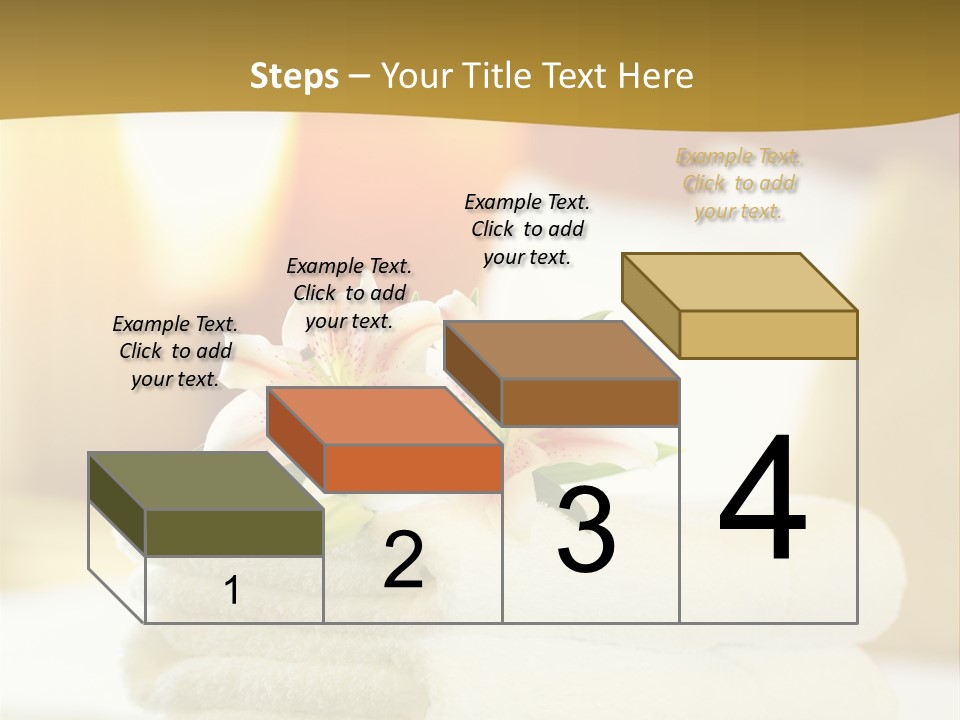 Steps – Your Title Text Here

Example Text. Click to add your text.

Example Text. Click to add your text.

Example Text. Click to add your text.

Example Text. Click to add your text.

1

2

3

4